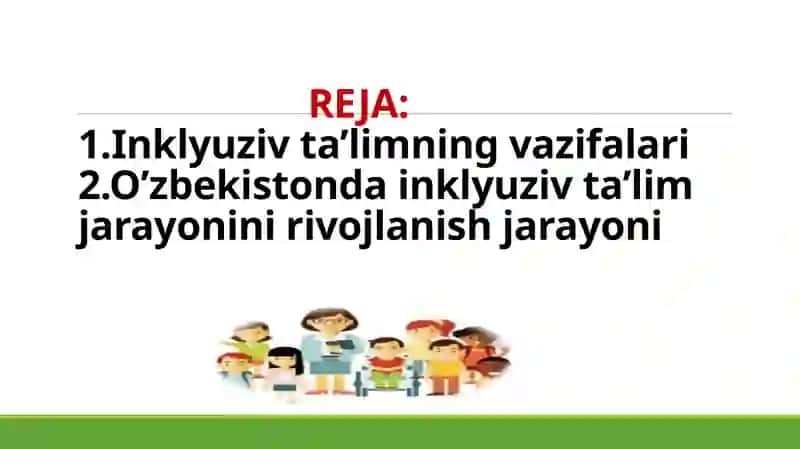 REJA:

1.Inklyuziv ta’limning vazifalari
2.O’zbekistonda inklyuziv ta’lim jarayonini rivojlanish jarayoni